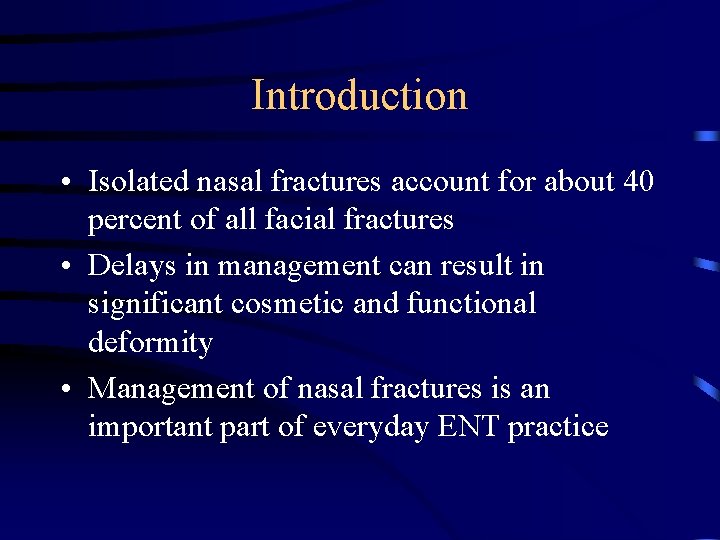 Introduction

• Isolated nasal fractures account for about 40 percent of all facial fractures
• Delays in management can result in significant cosmetic and functional deformity
• Management of nasal fractures is an important part of everyday ENT practice